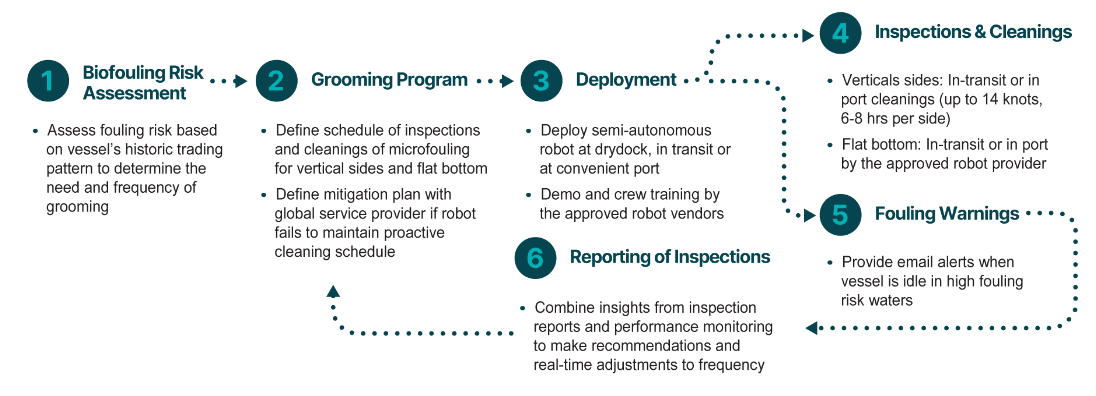 1 Biofouling Risk Assessment

• Assess fouling risk based on vessel's historic trading pattern to determine the need and frequency of grooming

2 Grooming Program

• Define schedule of inspections and cleanings of microfouling for vertical sides and flat bottom
• Define mitigation plan with global service provider if robot fails to maintain proactive cleaning schedule

3 Deployment

• Deploy semi-autonomous robot at drydock, in transit or at convenient port
• Demo and crew training by the approved robot vendors

4 Inspections & Cleanings

• Verticals sides: In-transit or in port cleanings (up to 14 knots, 6-8 hrs per side)
• Flat bottom: In-transit or in port by the approved robot provider

5 Fouling Warnings

• Provide email alerts when vessel is idle in high fouling risk waters

6 Reporting of Inspections

• Combine insights from inspection reports and performance monitoring to make recommendations and real-time adjustments to frequency